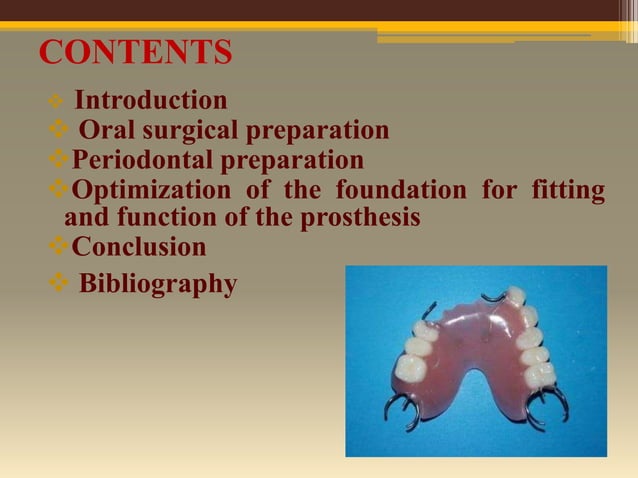 CONTENTS

❖ Introduction
❖ Oral surgical preparation
❖ Periodontal preparation
❖ Optimization of the foundation for fitting and function of the prosthesis
❖ Conclusion
❖ Bibliography